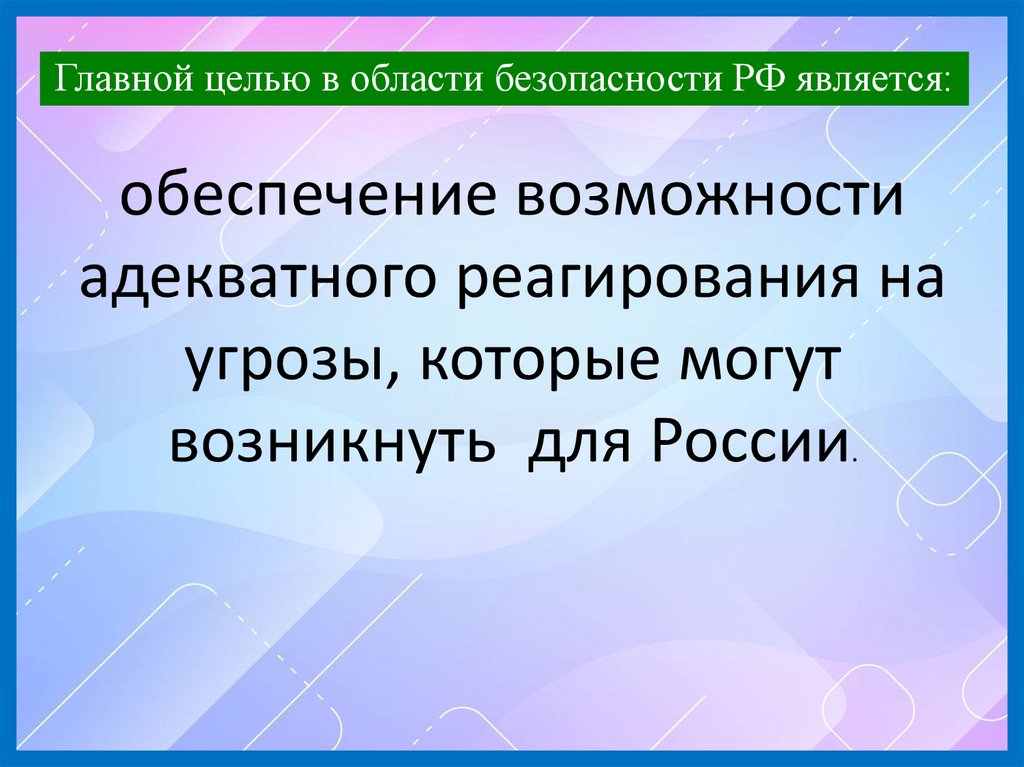 Главной целью в области безопасности РФ является:

обеспечение возможности адекватного реагирования на угрозы, которые могут возникнуть  для России.